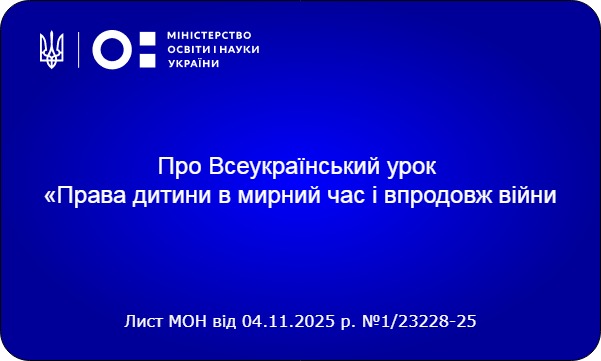 МІНІСТЕРСТВО
ОСВІТИ І НАУКИ
УКРАЇНИ

Про Всеукраїнський урок
«Права дитини в мирний час і впродовж війни

Лист МОН від 04.11.2025 р. №1/23228-25